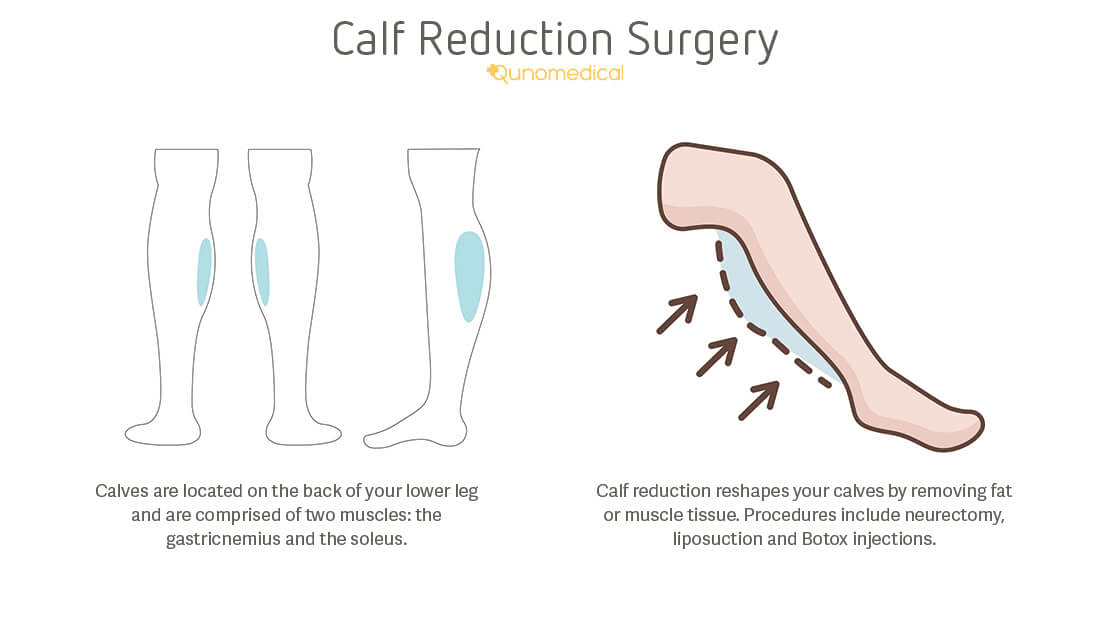 Calf Reduction Surgery
Qunomedical

Calves are located on the back of your lower leg and are comprised of two muscles: the gastricnemius and the soleus.

Calf reduction reshapes your calves by removing fat or muscle tissue. Procedures include neurectomy, liposuction and Botox injections.